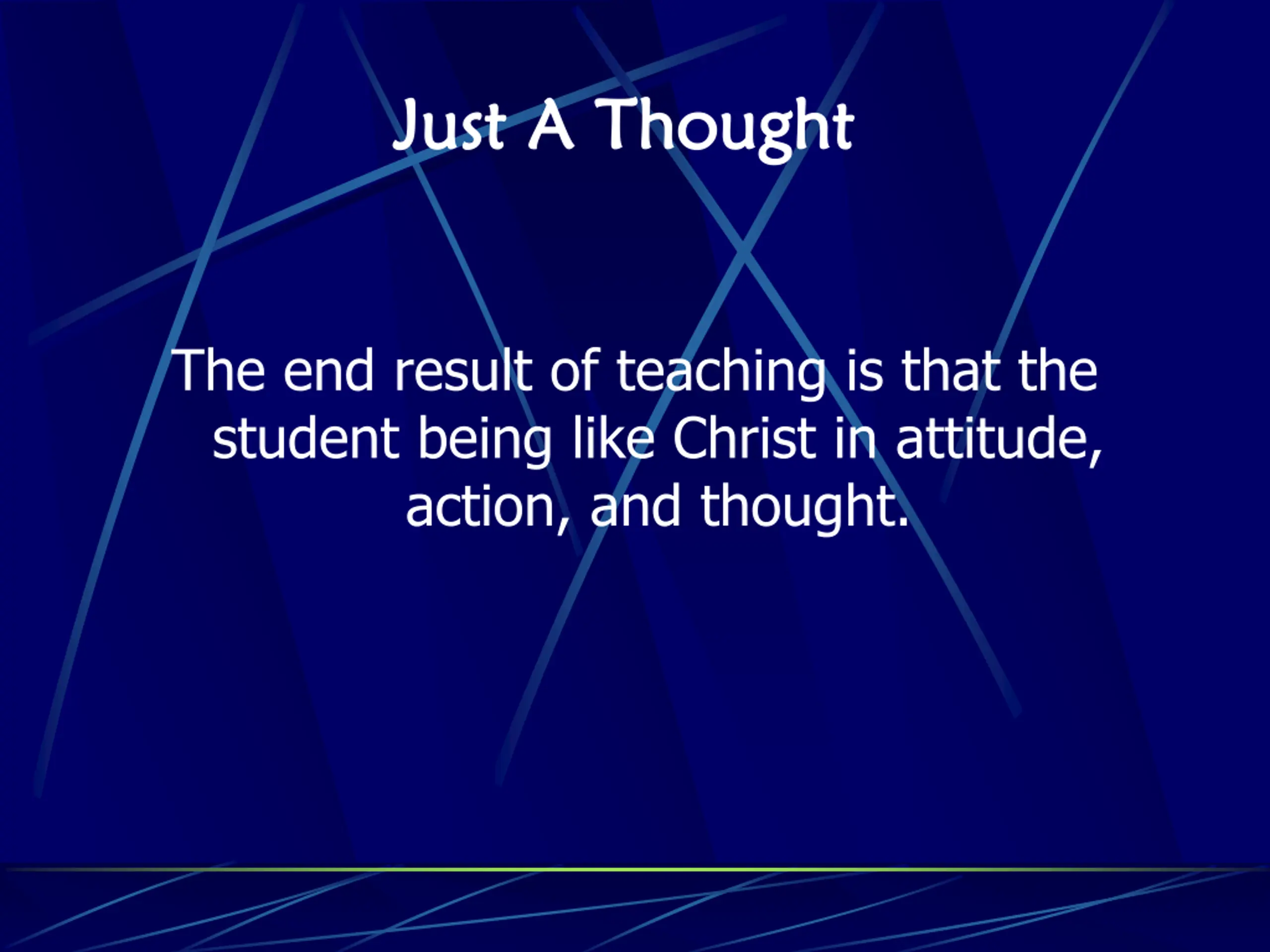 Just A Thought

The end result of teaching is that the student being like Christ in attitude, action, and thought.